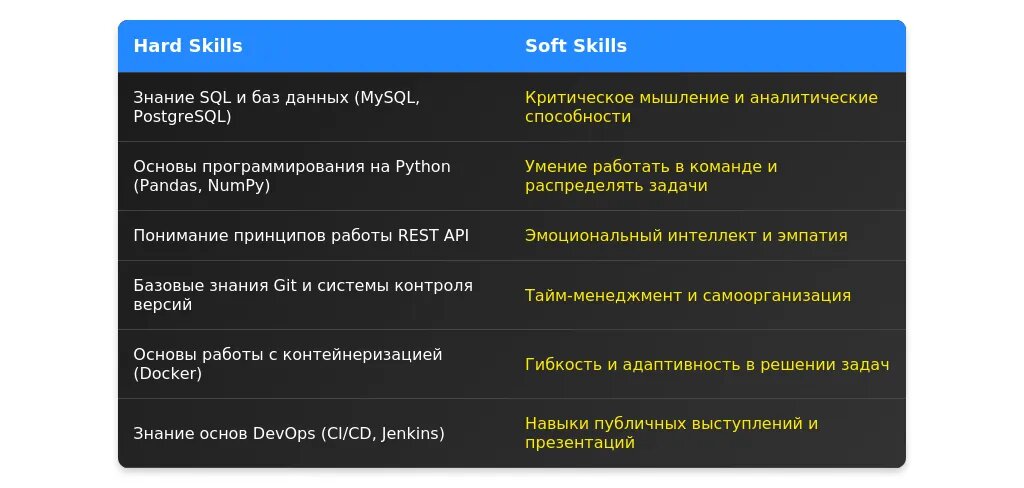 | Hard Skills | Soft Skills |
|---|---|
| Знание SQL и баз данных (MySQL, PostgreSQL) | Критическое мышление и аналитические способности |
| Основы программирования на Python (Pandas, NumPy) | Умение работать в команде и распределять задачи |
| Понимание принципов работы REST API | Эмоциональный интеллект и эмпатия |
| Базовые знания Git и системы контроля версий | Тайм-менеджмент и самоорганизация |
| Основы работы с контейнеризацией (Docker) | Гибкость и адаптивность в решении задач |
| Знание основ DevOps (CI/CD, Jenkins) | Навыки публичных выступлений и презентаций |